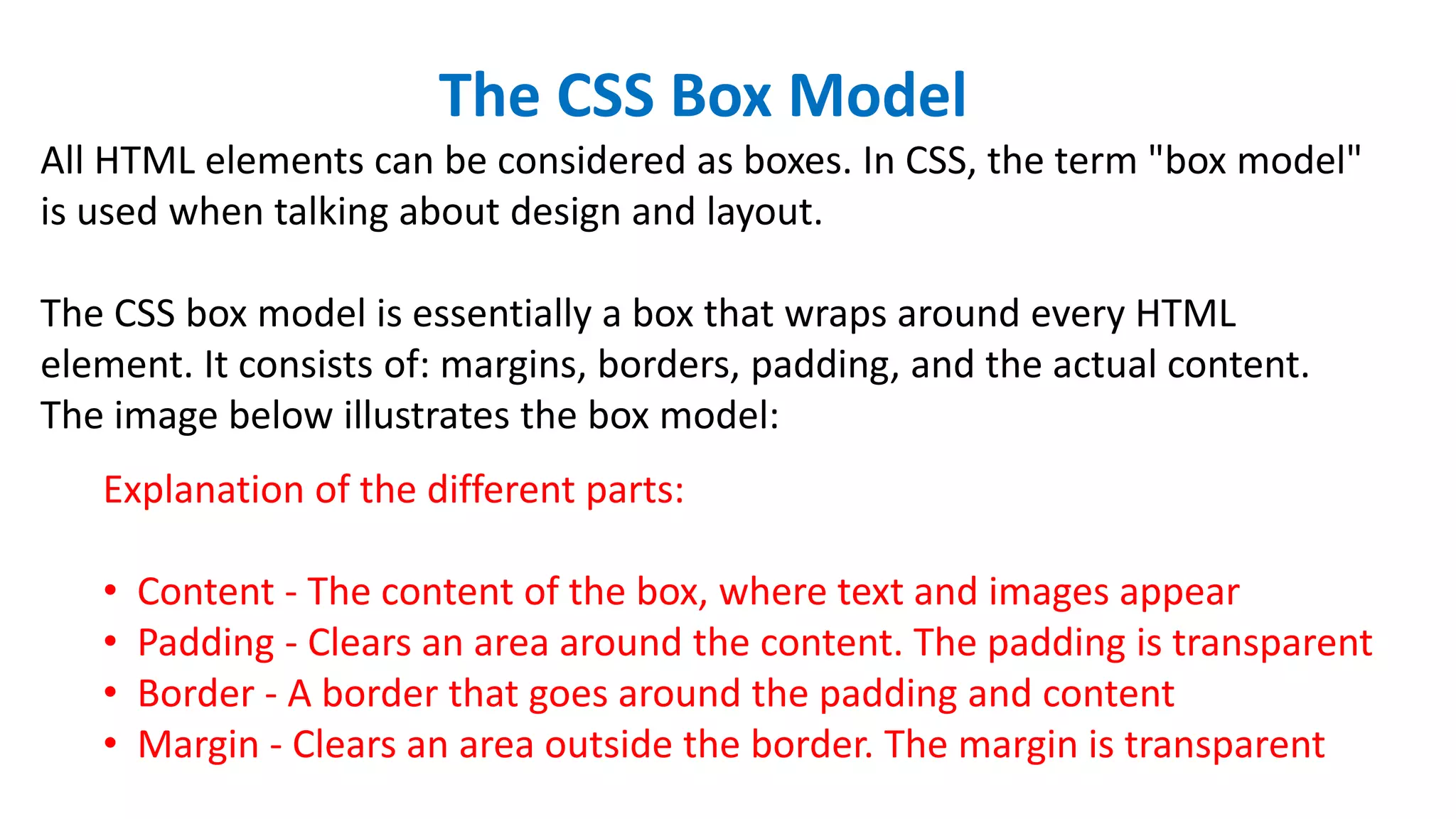 The CSS Box Model

All HTML elements can be considered as boxes. In CSS, the term "box model" is used when talking about design and layout.

The CSS box model is essentially a box that wraps around every HTML element. It consists of: margins, borders, padding, and the actual content. The image below illustrates the box model:

Explanation of the different parts:

• Content - The content of the box, where text and images appear
• Padding - Clears an area around the content. The padding is transparent
• Border - A border that goes around the padding and content
• Margin - Clears an area outside the border. The margin is transparent